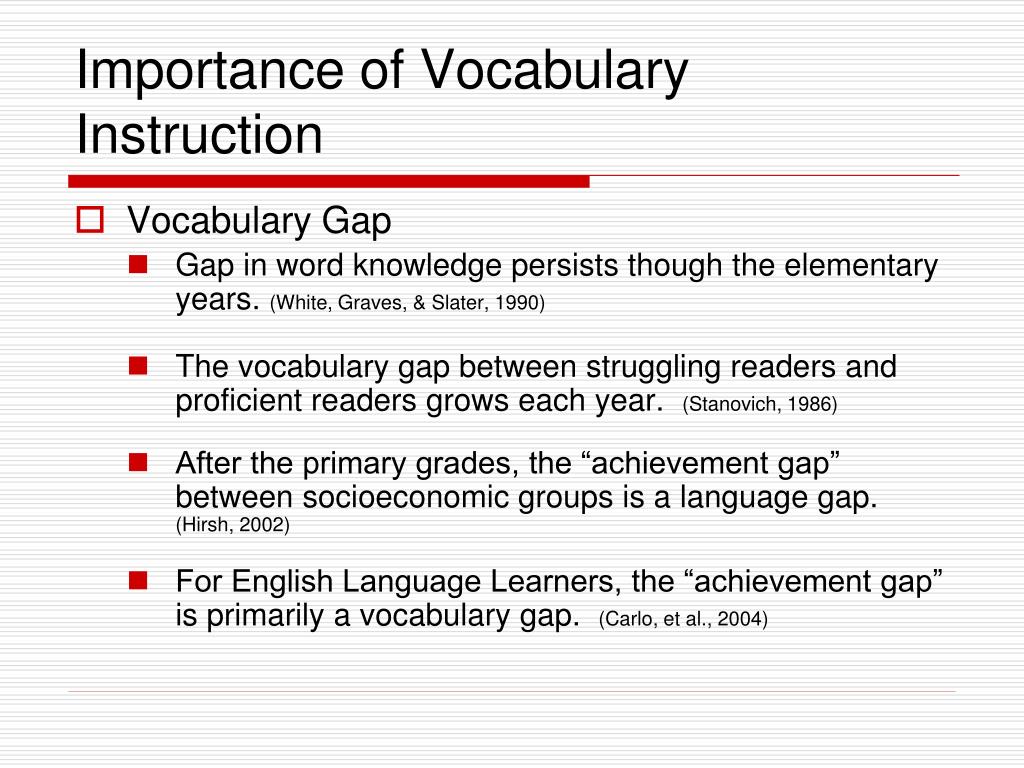 Importance of Vocabulary Instruction

Vocabulary Gap

Gap in word knowledge persists though the elementary years. (White, Graves, & Slater, 1990)

The vocabulary gap between struggling readers and proficient readers grows each year. (Stanovich, 1986)

After the primary grades, the “achievement gap” between socioeconomic groups is a language gap. (Hirsh, 2002)

For English Language Learners, the “achievement gap” is primarily a vocabulary gap. (Carlo, et al., 2004)